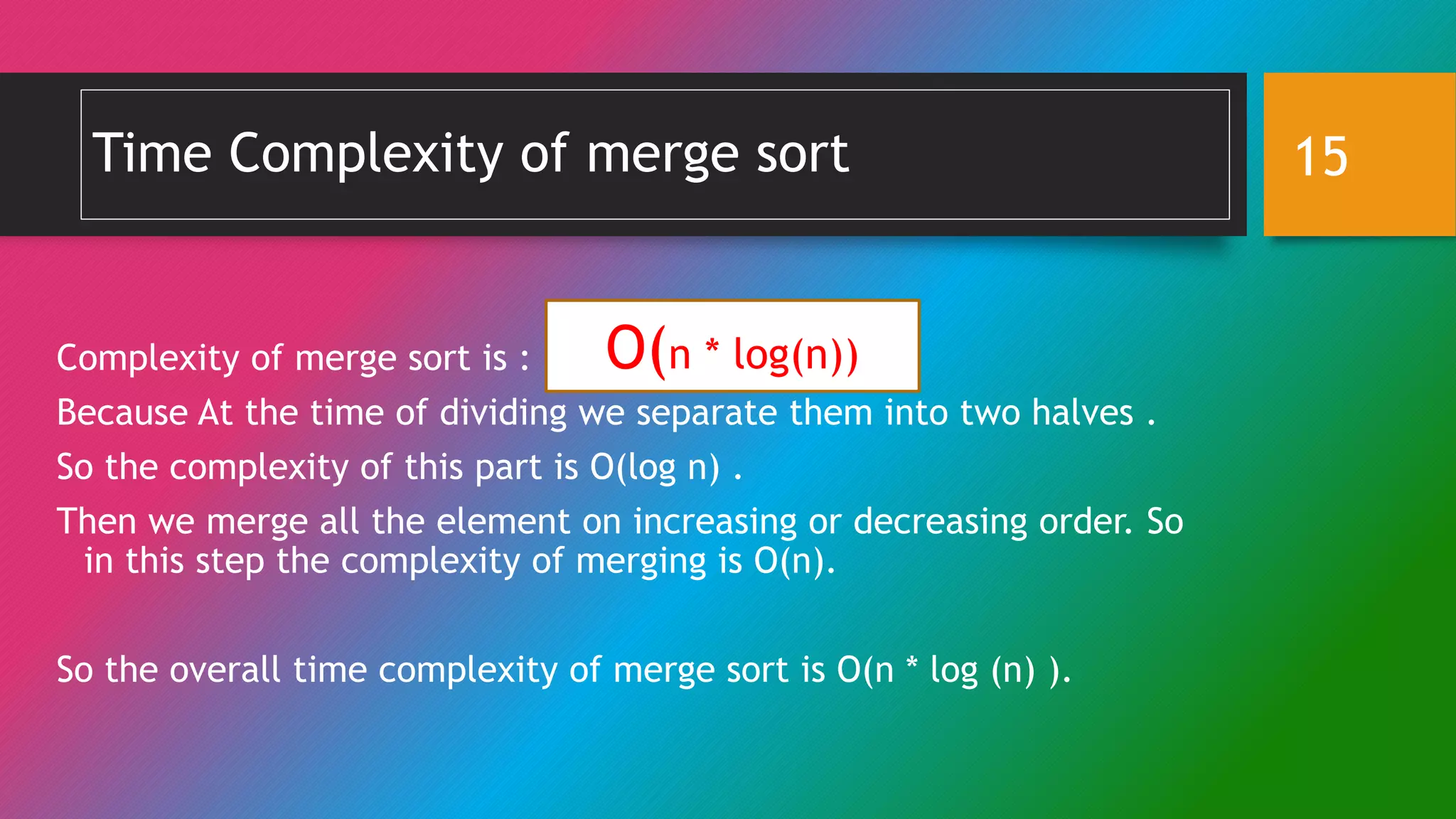 Time Complexity of merge sort

15

Complexity of merge sort is : O(n * log(n))

Because At the time of dividing we separate them into two halves .

So the complexity of this part is O(log n) .

Then we merge all the element on increasing or decreasing order. So in this step the complexity of merging is O(n).

So the overall time complexity of merge sort is O(n * log (n) ).